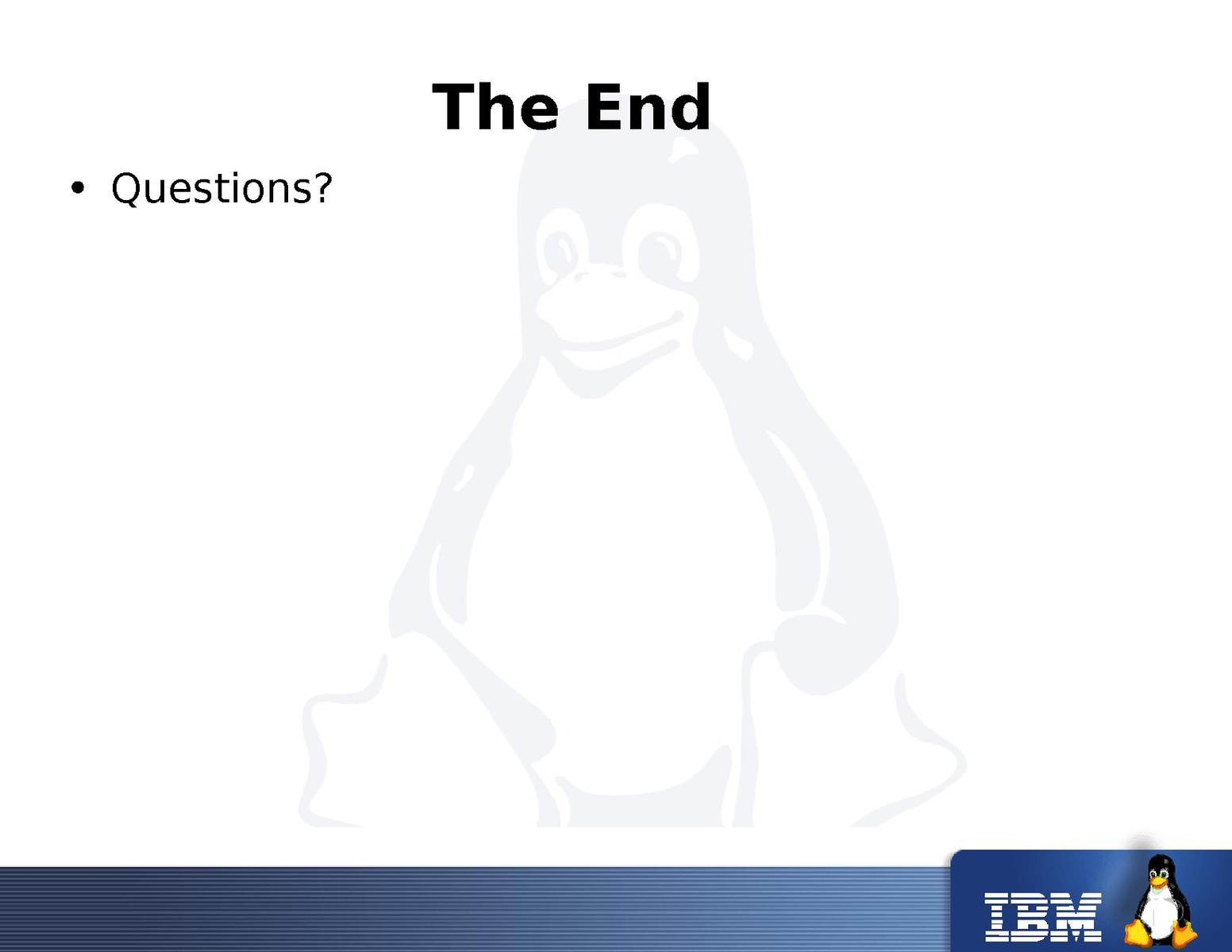 The End

• Questions?

IBM